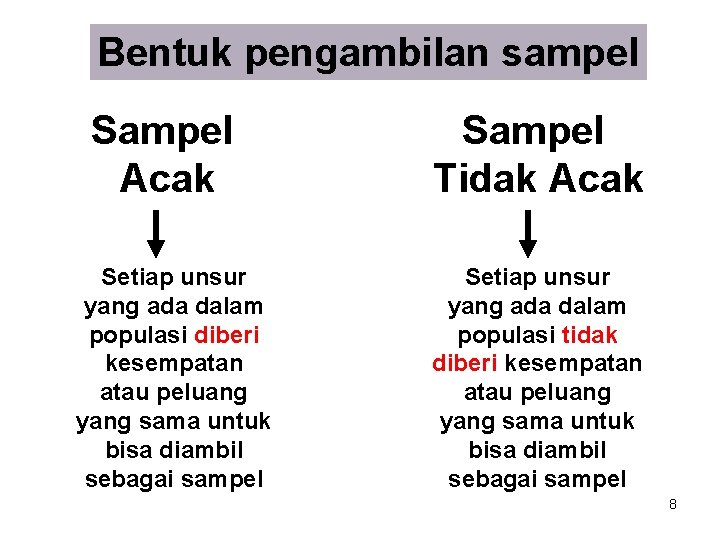 Bentuk pengambilan sampel

Sampel Acak

Setiap unsur yang ada dalam populasi diberi kesempatan atau peluang yang sama untuk bisa diambil sebagai sampel

Sampel Tidak Acak

Setiap unsur yang ada dalam populasi tidak diberi kesempatan atau peluang yang sama untuk bisa diambil sebagai sampel

8